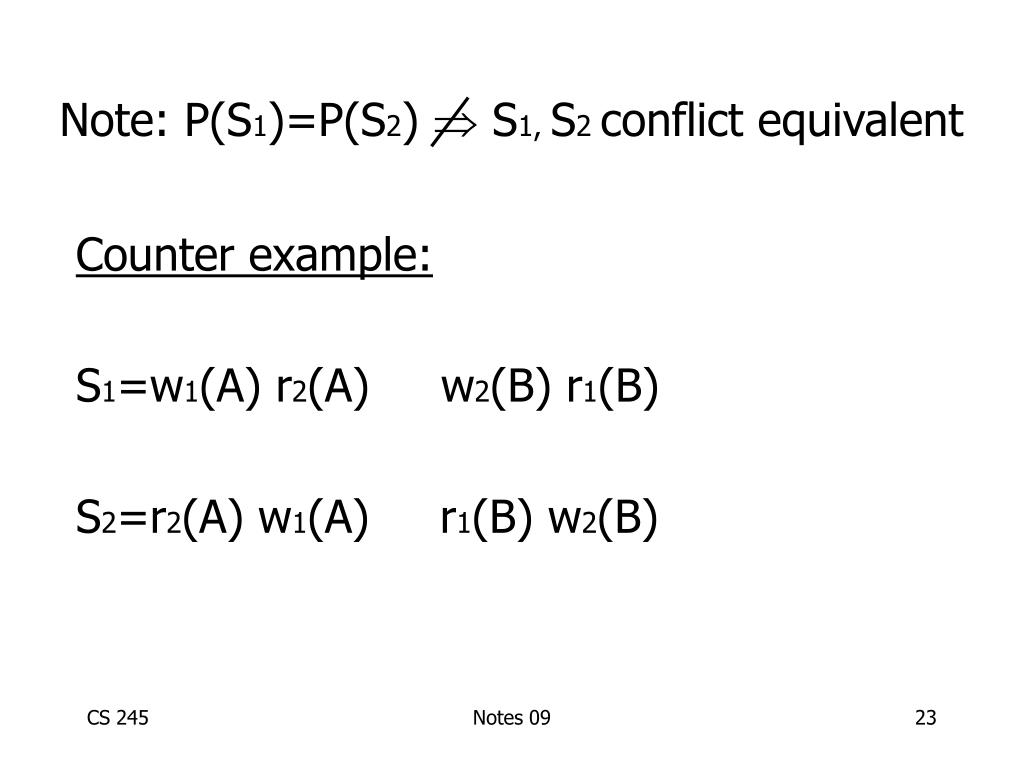 Note: $P(S_1)=P(S_2) \not\Rightarrow S_1, S_2$ conflict equivalent

Counter example:

$S_1=w_1(A)\ r_2(A) \quad w_2(B)\ r_1(B)$

$S_2=r_2(A)\ w_1(A) \quad r_1(B)\ w_2(B)$

CS 245

Notes 09

23